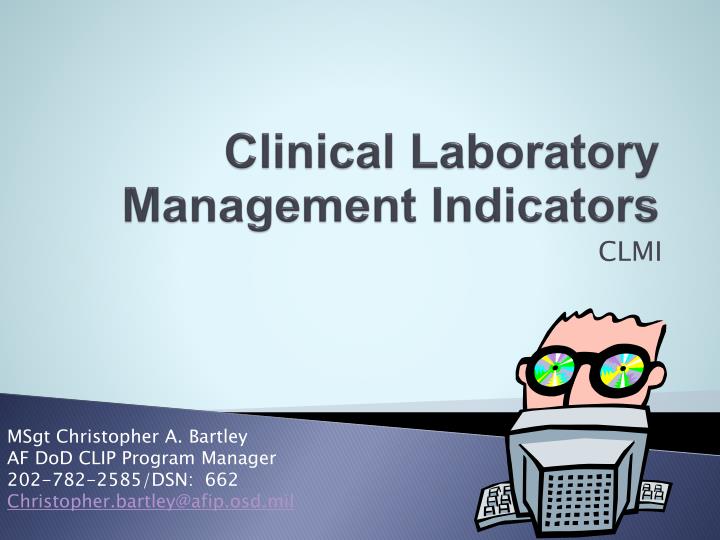 Clinical Laboratory Management Indicators

CLMI

MSgt Christopher A. Bartley
AF DoD CLIP Program Manager
202-782-2585/DSN: 662
Christopher.bartley@afip.osd.mil